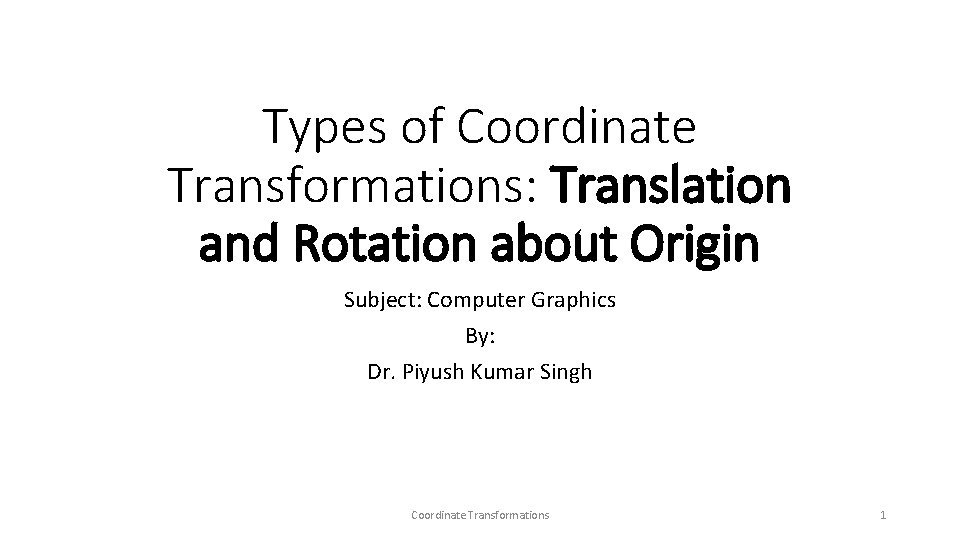 Types of Coordinate Transformations: Translation and Rotation about Origin

Subject: Computer Graphics

By:

Dr. Piyush Kumar Singh

Coordinate Transformations

1